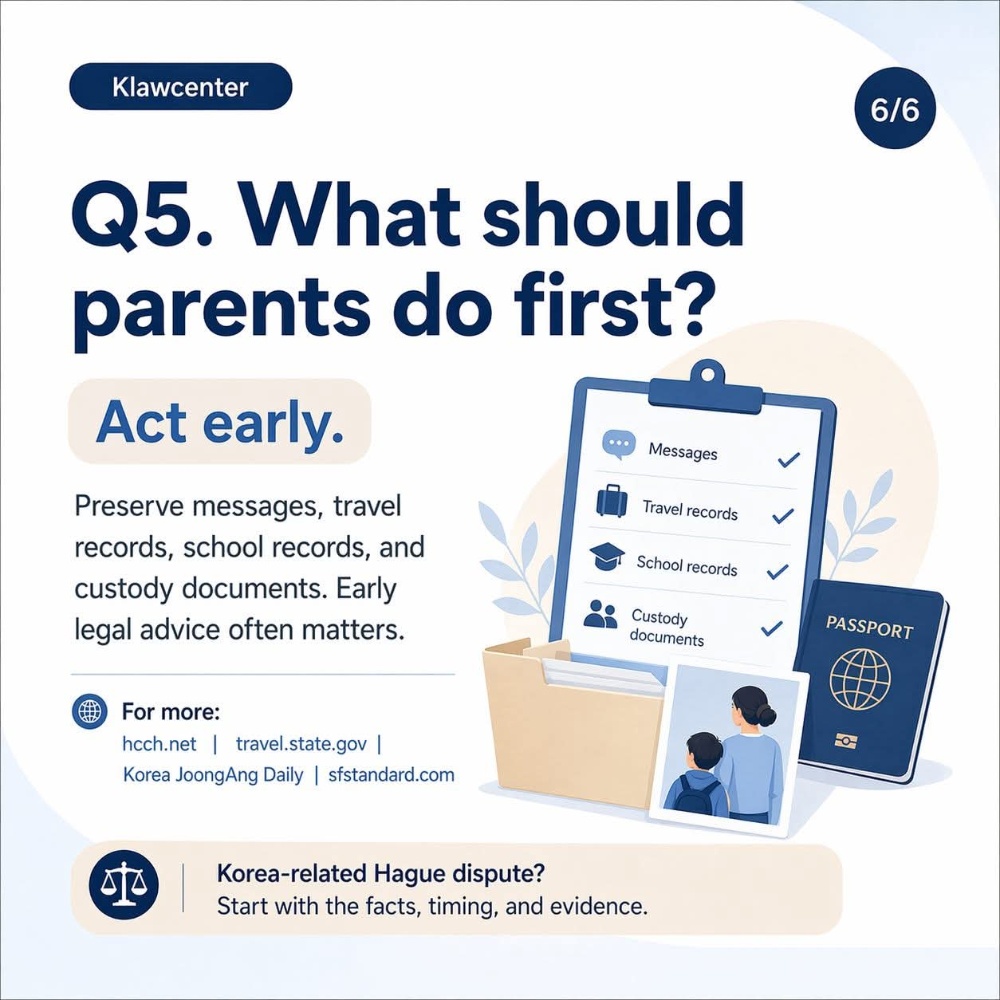 Klawcenter

6/6

Q5. What should parents do first?

Act early.

Preserve messages, travel records, school records, and custody documents. Early legal advice often matters.

For more:
hcch.net | travel.state.gov |
Korea JoongAng Daily | sfstandard.com

Messages ✓
Travel records ✓
School records ✓
Custody documents ✓

PASSPORT

Korea-related Hague dispute?
Start with the facts, timing, and evidence.